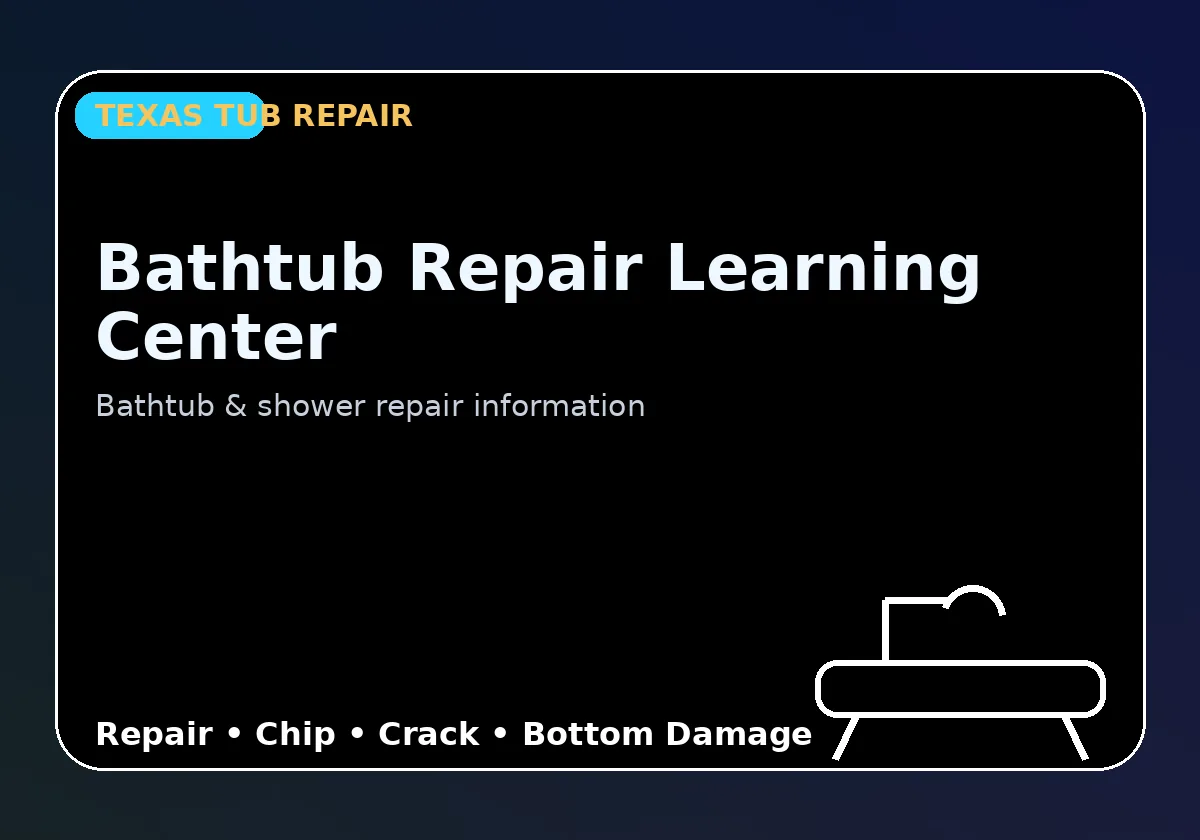 TEXAS TUB REPAIR

Bathtub Repair Learning Center

Bathtub & shower repair information

Repair • Chip • Crack • Bottom Damage